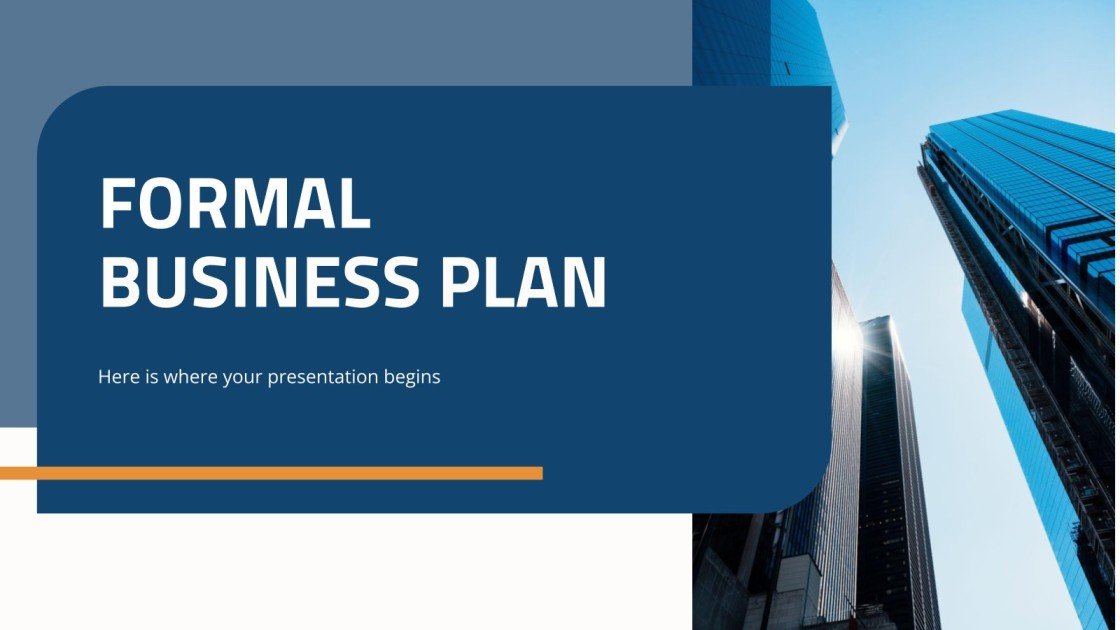 FORMAL
BUSINESS PLAN

Here is where your presentation begins